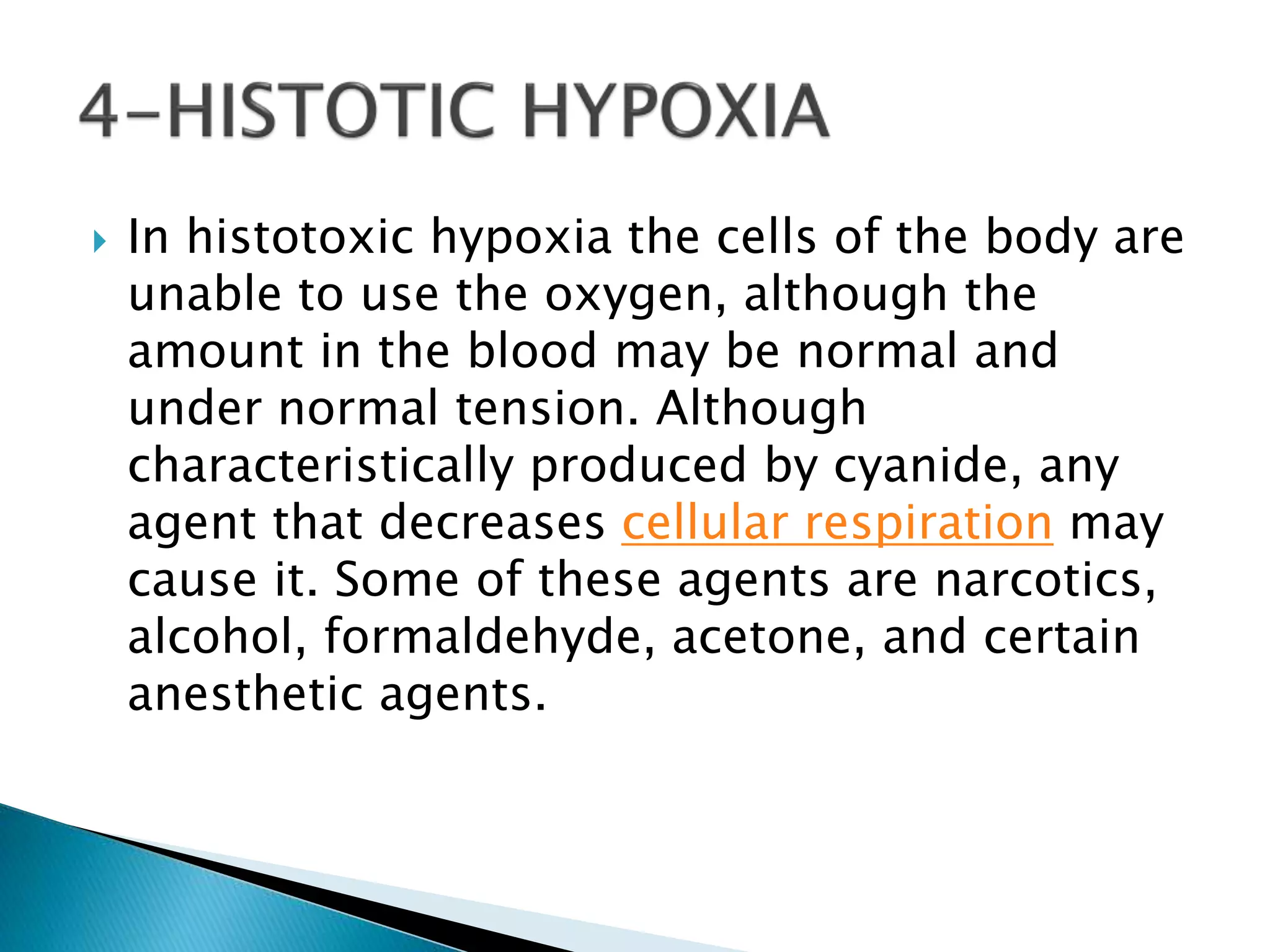 4-HISTOTIC HYPOXIA

In histotoxic hypoxia the cells of the body are unable to use the oxygen, although the amount in the blood may be normal and under normal tension. Although characteristically produced by cyanide, any agent that decreases cellular respiration may cause it. Some of these agents are narcotics, alcohol, formaldehyde, acetone, and certain anesthetic agents.